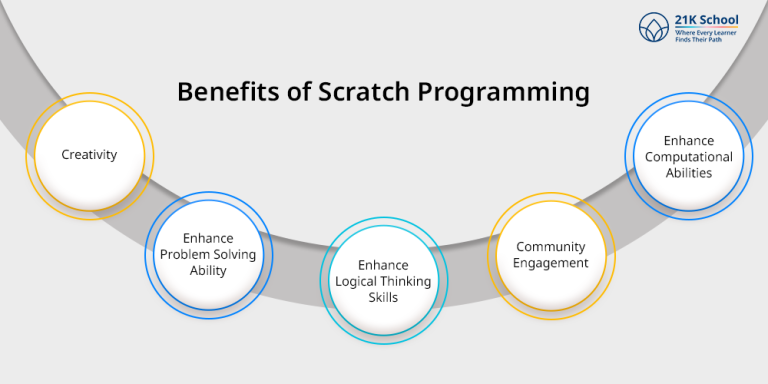 21K School
Where Every Learner Finds Their Path

Benefits of Scratch Programming

Creativity

Enhance Problem Solving Ability

Enhance Logical Thinking Skills

Community Engagement

Enhance Computational Abilities